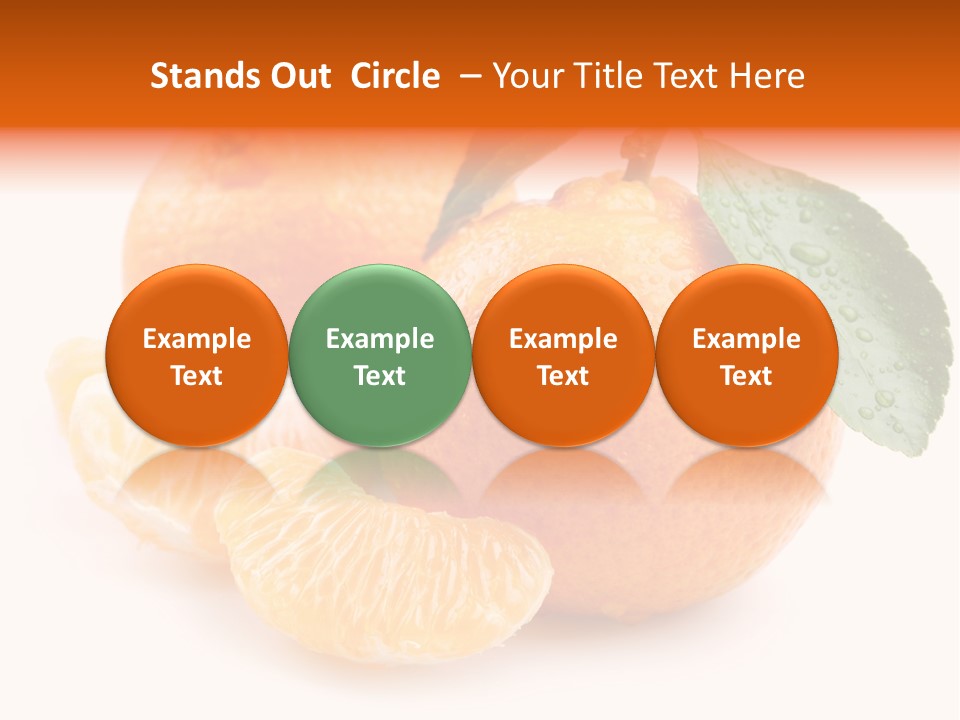 Stands Out Circle – Your Title Text Here

Example Text

Example Text

Example Text

Example Text